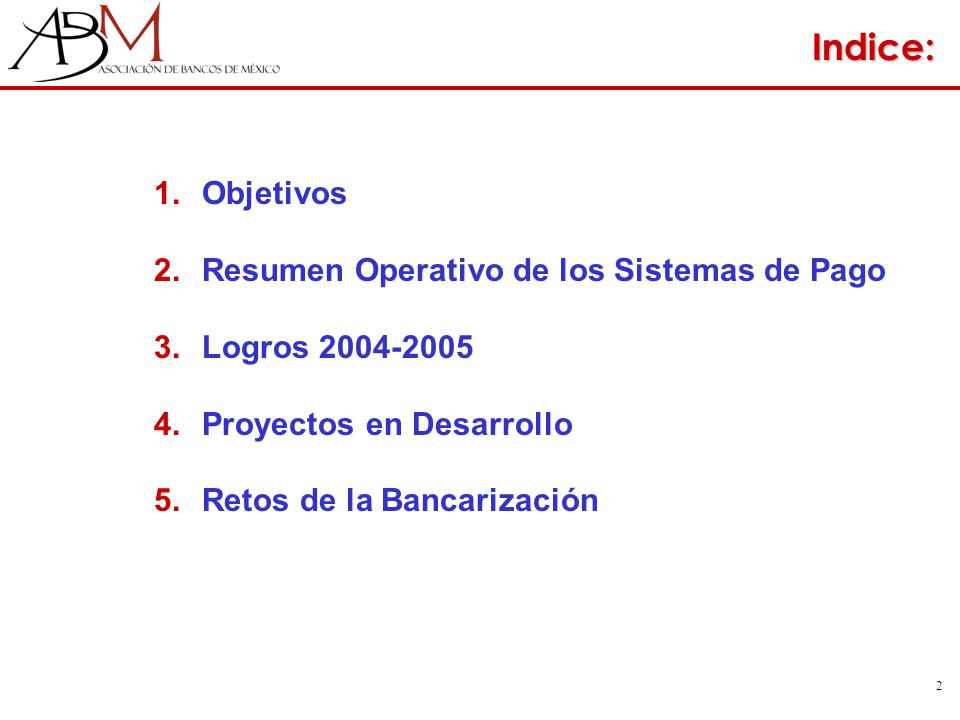 ABM
ASOCIACIÓN DE BANCOS DE MÉXICO

Indice:

1. Objetivos

2. Resumen Operativo de los Sistemas de Pago

3. Logros 2004-2005

4. Proyectos en Desarrollo

5. Retos de la Bancarización

2